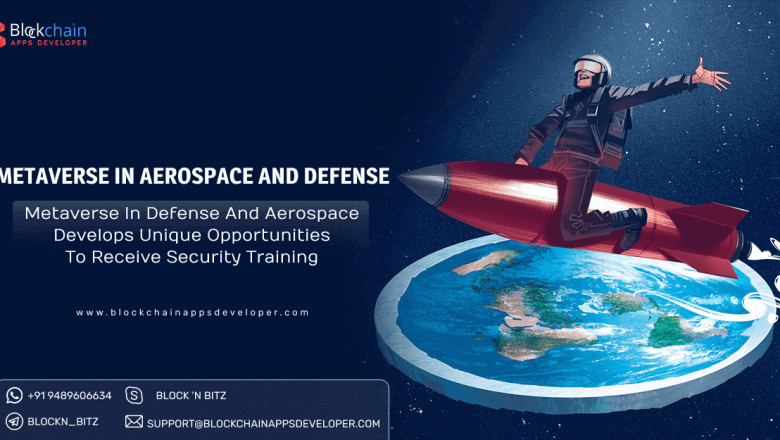 Blockchain
APPS DEVELOPER

METAVERSE IN AEROSPACE AND DEFENSE

Metaverse In Defense And Aerospace Develops Unique Opportunities To Receive Security Training

www.blockchainappsdeveloper.com

+91 9489606634
BLOCK 'N BITZ
BLOCKN_BITZ
SUPPORT@BLOCKCHAINAPPSDEVELOPER.COM